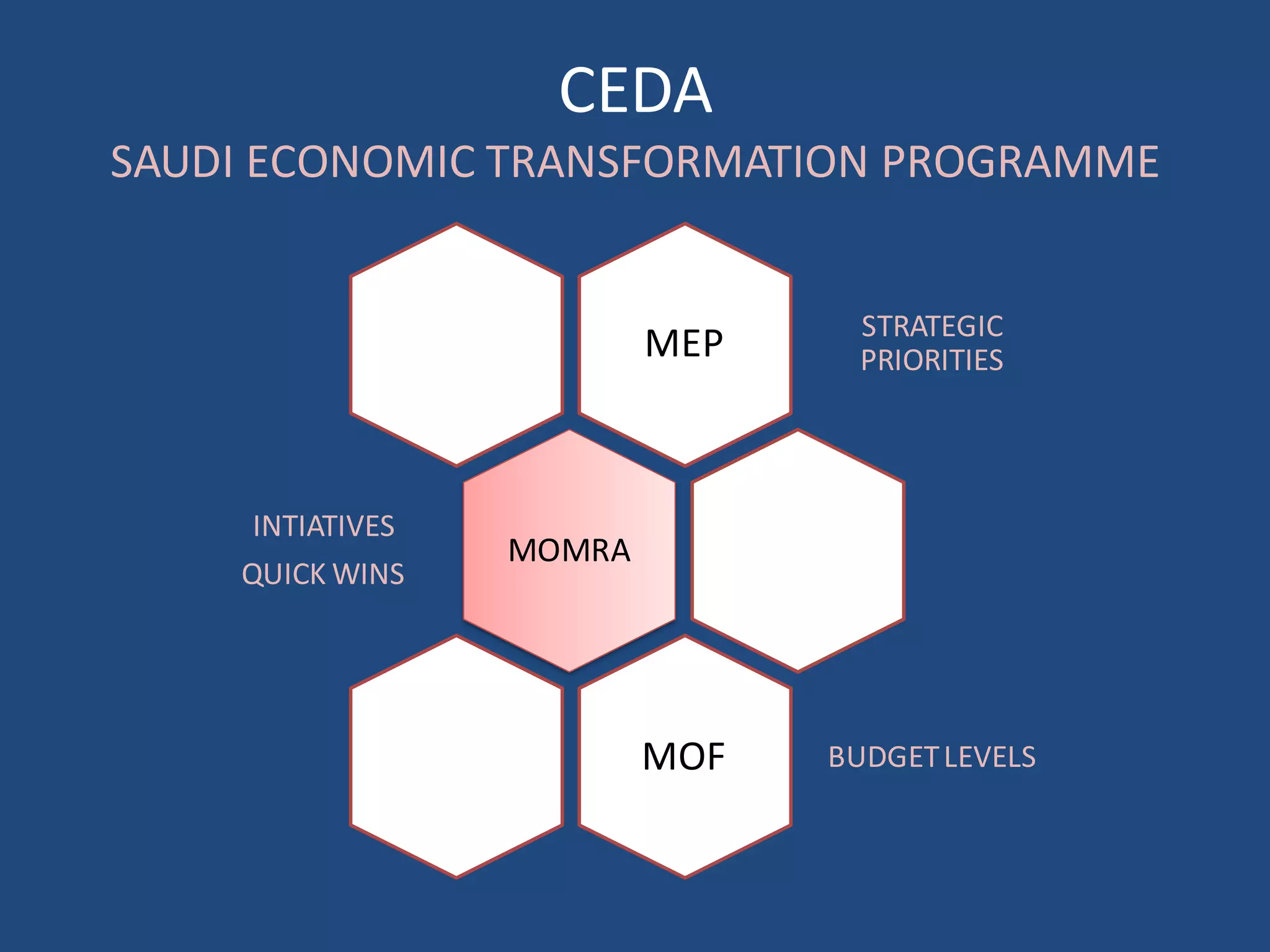 CEDA

SAUDI ECONOMIC TRANSFORMATION PROGRAMME

MEP

STRATEGIC PRIORITIES

INTIATIVES

QUICK WINS

MOMRA

MOF

BUDGET LEVELS